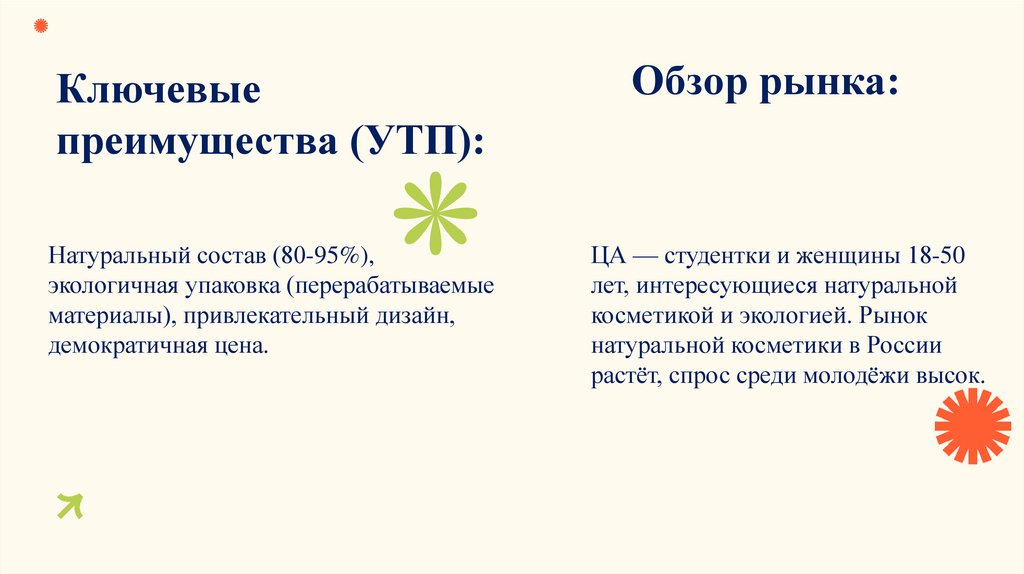 Ключевые преимущества (УТП):

Натуральный состав (80-95%), экологичная упаковка (перерабатываемые материалы), привлекательный дизайн, демократичная цена.

Обзор рынка:

ЦА — студентки и женщины 18-50 лет, интересующиеся натуральной косметикой и экологией. Рынок натуральной косметики в России растёт, спрос среди молодёжи высок.